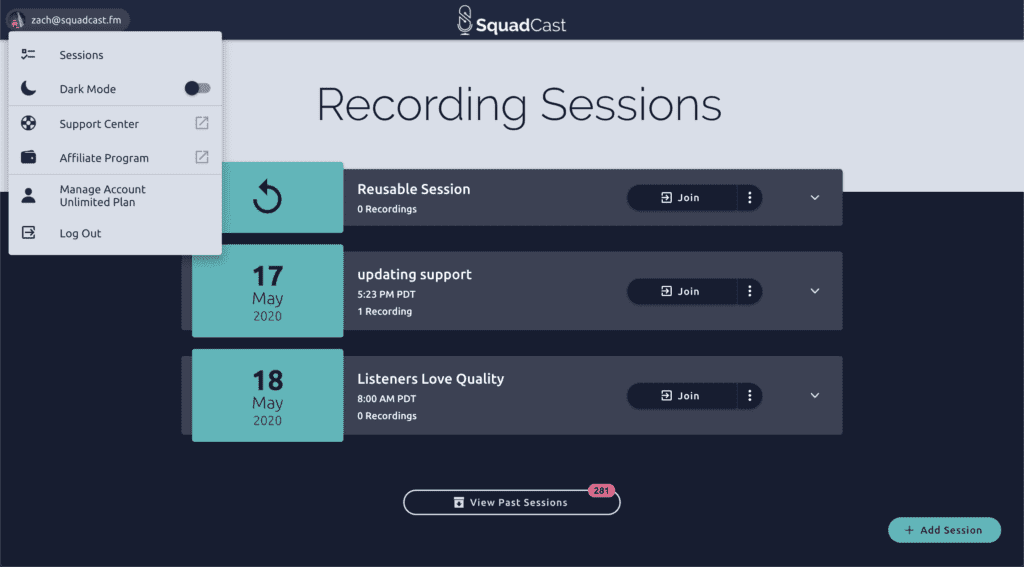 zach@squadcast.fm

SquadCast

Sessions

Dark Mode

Support Center

Affiliate Program

Manage Account
Unlimited Plan

Log Out

Recording Sessions

Reusable Session
0 Recordings

Join

17
May
2020

updating support
5:23 PM PDT
1 Recording

Join

18
May
2020

Listeners Love Quality
8:00 AM PDT
0 Recordings

Join

View Past Sessions 281

+ Add Session